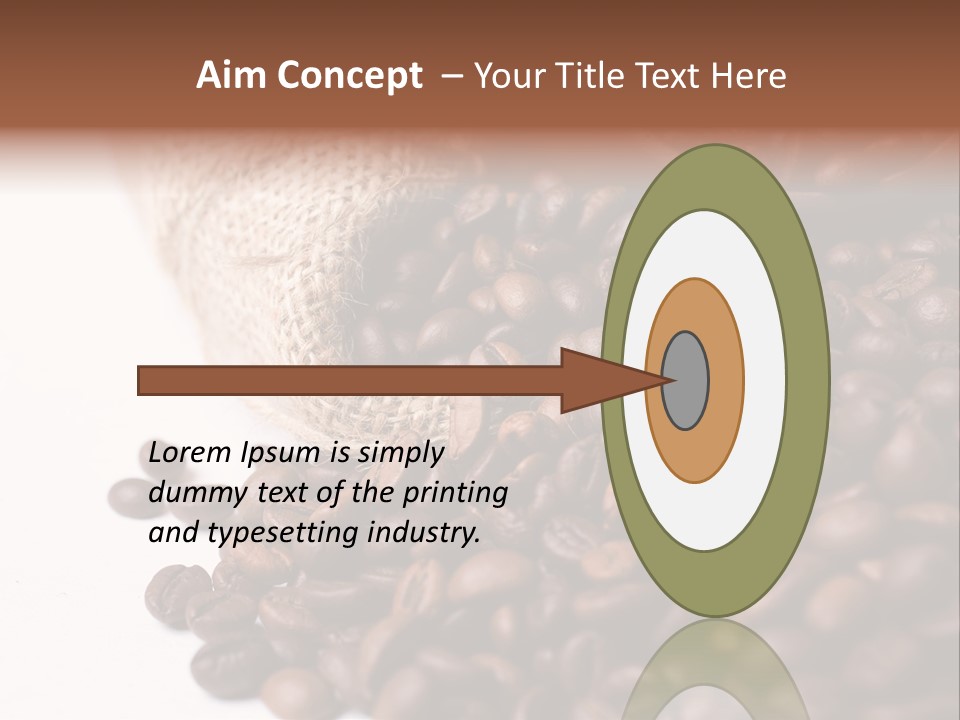 Aim Concept – Your Title Text Here

Lorem Ipsum is simply dummy text of the printing and typesetting industry.